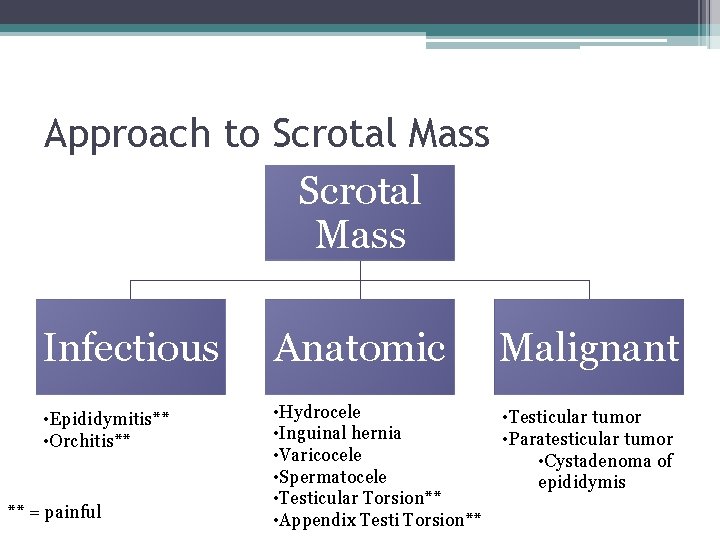 Approach to Scrotal Mass

Scrotal Mass

Infectious

•Epididymitis**
•Orchitis**

Anatomic

•Hydrocele
•Inguinal hernia
•Varicocele
•Spermatocele
•Testicular Torsion**
•Appendix Testi Torsion**

Malignant

•Testicular tumor
•Paratesticular tumor
•Cystadenoma of epididymis

** = painful